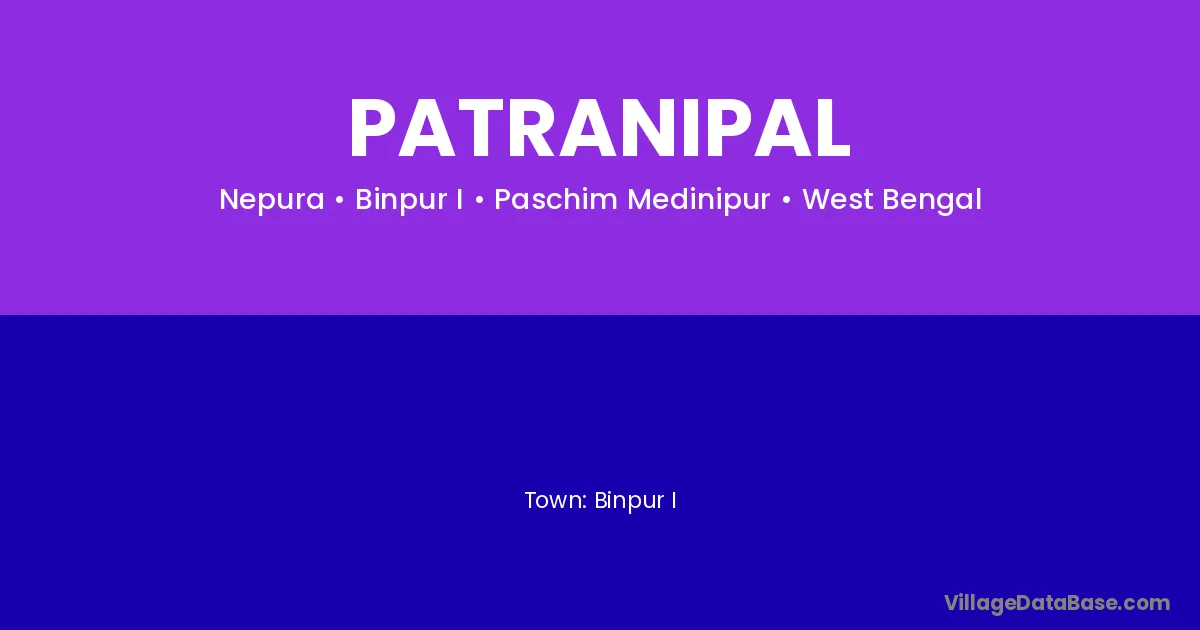 PATRANIPAL

Nepura • Binpur I • Paschim Medinipur • West Bengal

Town: Binpur I

VillageDataBase.com